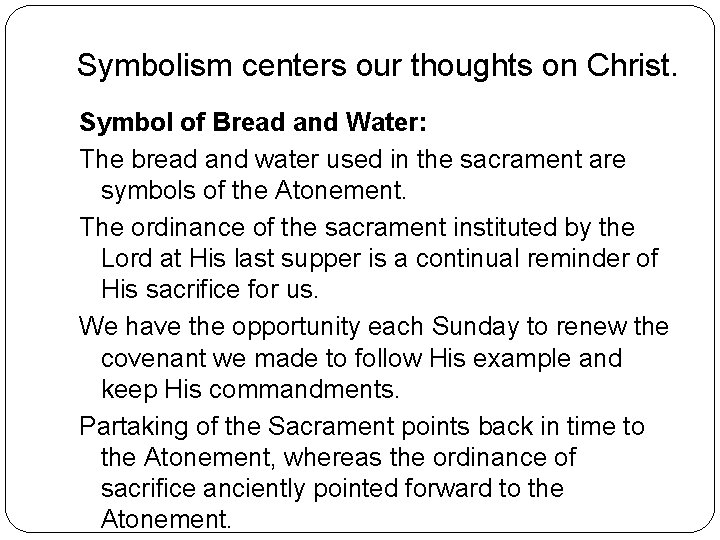 Symbolism centers our thoughts on Christ.

Symbol of Bread and Water:

The bread and water used in the sacrament are symbols of the Atonement.

The ordinance of the sacrament instituted by the Lord at His last supper is a continual reminder of His sacrifice for us.

We have the opportunity each Sunday to renew the covenant we made to follow His example and keep His commandments.

Partaking of the Sacrament points back in time to the Atonement, whereas the ordinance of sacrifice anciently pointed forward to the Atonement.